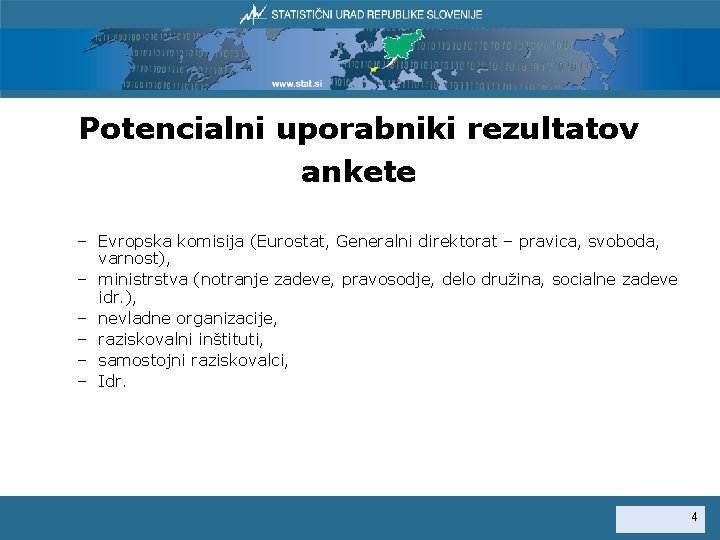 STATISTIČNI URAD REPUBLIKE SLOVENIJE

www.stat.si

Potencialni uporabniki rezultatov ankete

– Evropska komisija (Eurostat, Generalni direktorat – pravica, svoboda, varnost),
– ministrstva (notranje zadeve, pravosodje, delo družina, socialne zadeve idr.),
– nevladne organizacije,
– raziskovalni inštituti,
– samostojni raziskovalci,
– Idr.

4